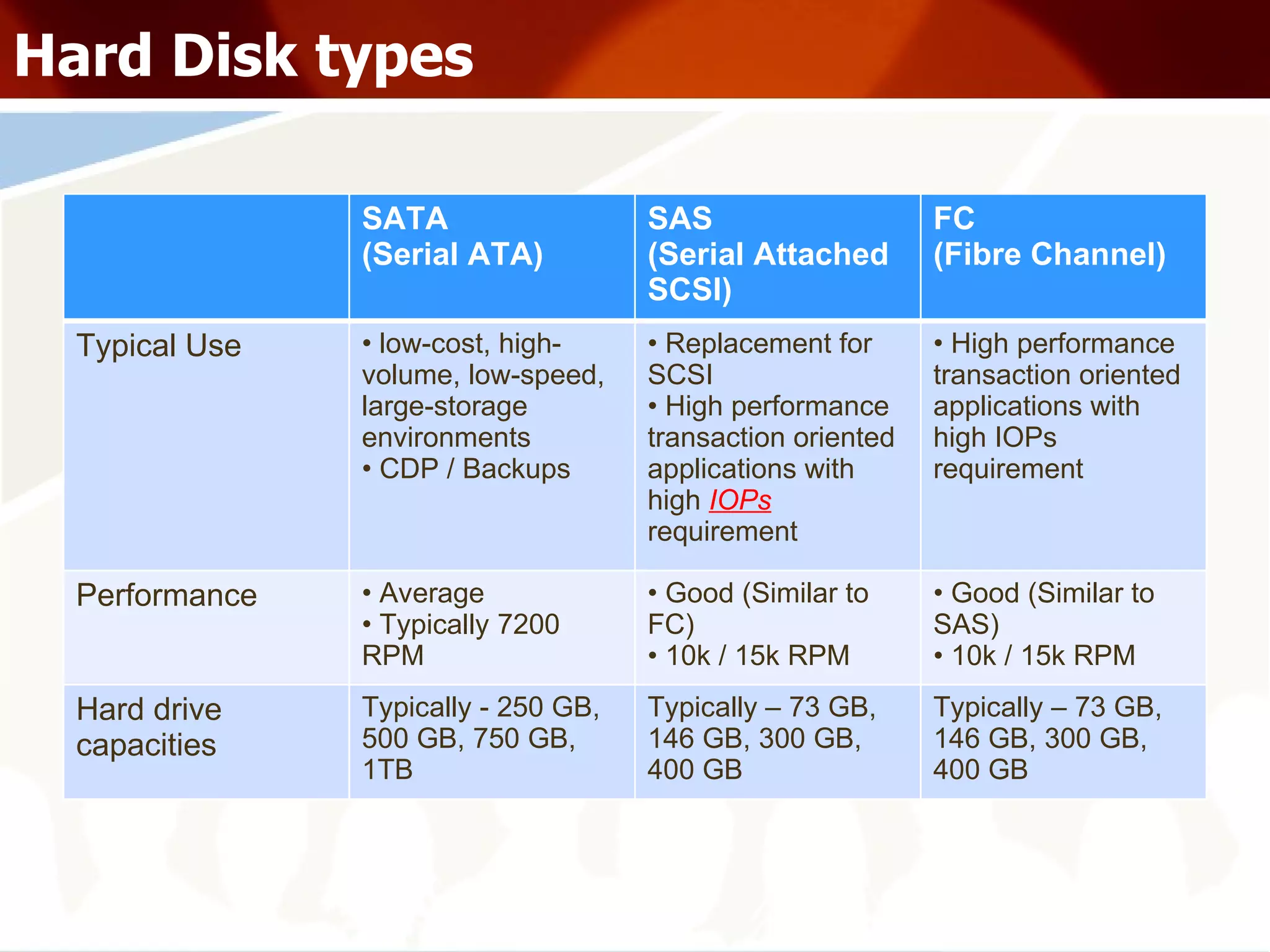 Hard Disk types

| | SATA (Serial ATA) | SAS (Serial Attached SCSI) | FC (Fibre Channel) |
|---|---|---|---|
| Typical Use | • low-cost, high-volume, low-speed, large-storage environments • CDP / Backups | • Replacement for SCSI • High performance transaction oriented applications with high IOPs requirement | • High performance transaction oriented applications with high IOPs requirement |
| Performance | • Average • Typically 7200 RPM | • Good (Similar to FC) • 10k / 15k RPM | • Good (Similar to SAS) • 10k / 15k RPM |
| Hard drive capacities | Typically - 250 GB, 500 GB, 750 GB, 1TB | Typically – 73 GB, 146 GB, 300 GB, 400 GB | Typically – 73 GB, 146 GB, 300 GB, 400 GB |